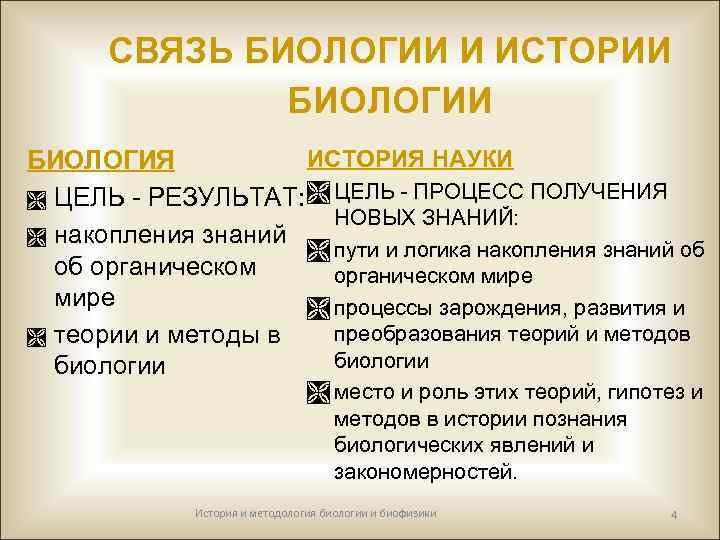 СВЯЗЬ БИОЛОГИИ И ИСТОРИИ БИОЛОГИИ

БИОЛОГИЯ

ЦЕЛЬ - РЕЗУЛЬТАТ:

накопления знаний об органическом мире

теории и методы в биологии

ИСТОРИЯ НАУКИ

ЦЕЛЬ - ПРОЦЕСС ПОЛУЧЕНИЯ НОВЫХ ЗНАНИЙ:

пути и логика накопления знаний об органическом мире

процессы зарождения, развития и преобразования теорий и методов биологии

место и роль этих теорий, гипотез и методов в истории познания биологических явлений и закономерностей.

История и методология биологии и биофизики

4